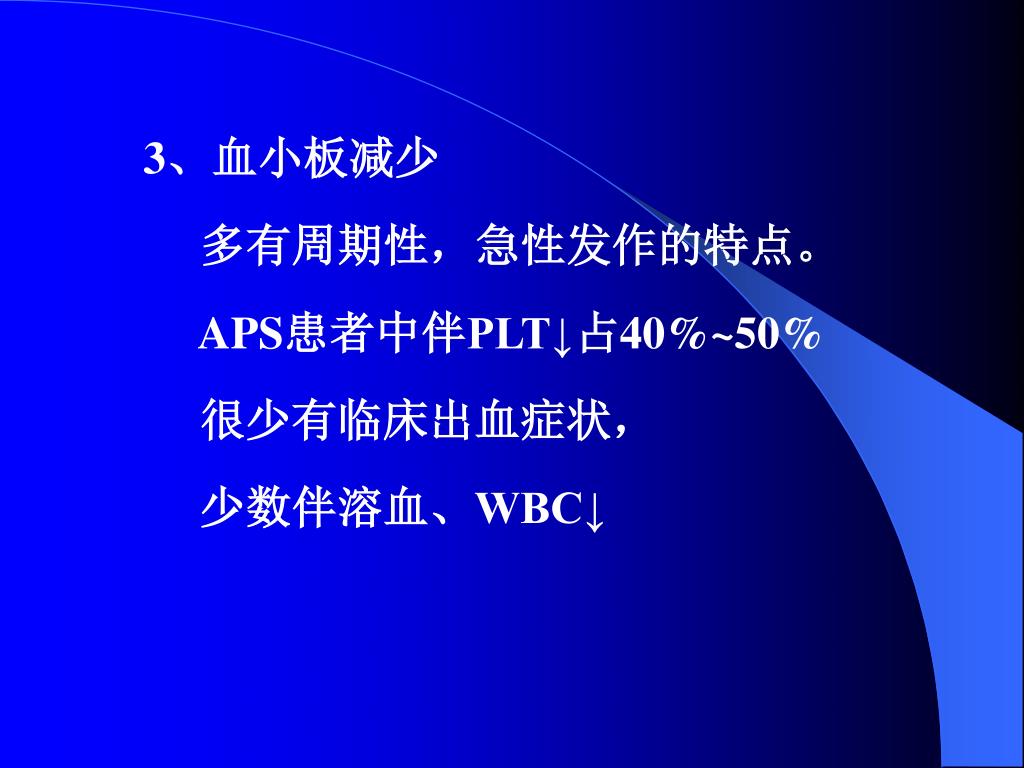 3、血小板减少

多有周期性，急性发作的特点。

APS患者中伴PLT↓占40％~50％

很少有临床出血症状，

少数伴溶血、WBC↓